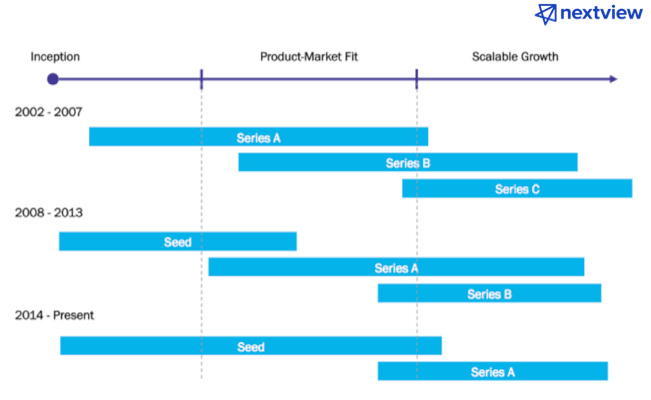 nextview

Inception

Product-Market Fit

Scalable Growth

2002 - 2007

Series A

Series B

Series C

2008 - 2013

Seed

Series A

Series B

2014 - Present

Seed

Series A